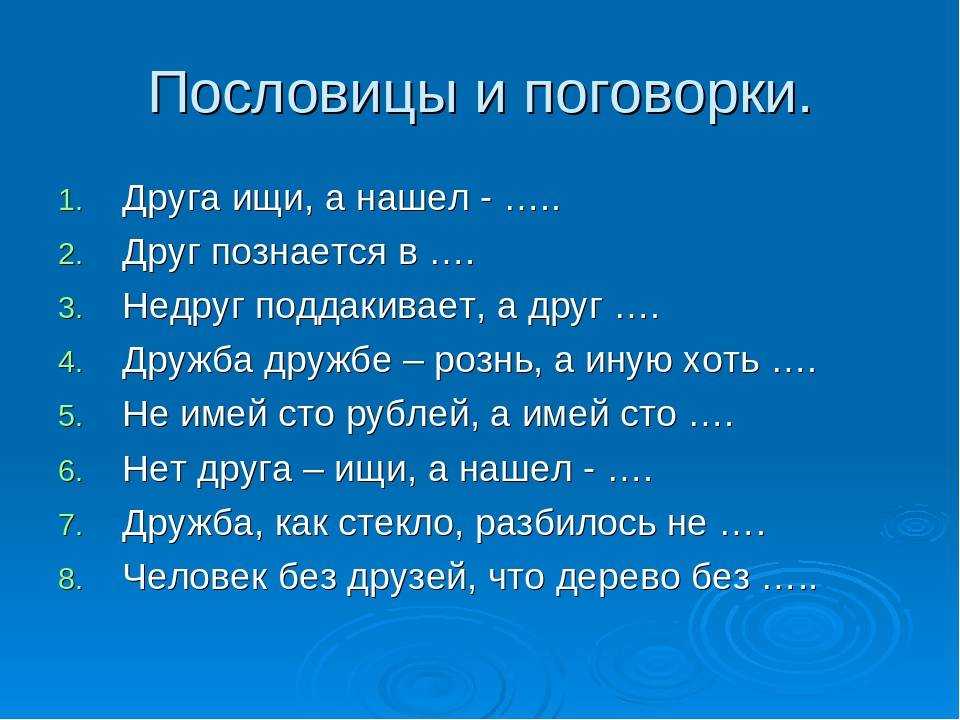 Пословицы и поговорки.

1. Друга ищи, а нашел - …..
2. Друг познается в ….
3. Недруг поддакивает, а друг ….
4. Дружба дружбе – рознь, а иную хоть ….
5. Не имей сто рублей, а имей сто ….
6. Нет друга – ищи, а нашел - ….
7. Дружба, как стекло, разбилось не ….
8. Человек без друзей, что дерево без …..